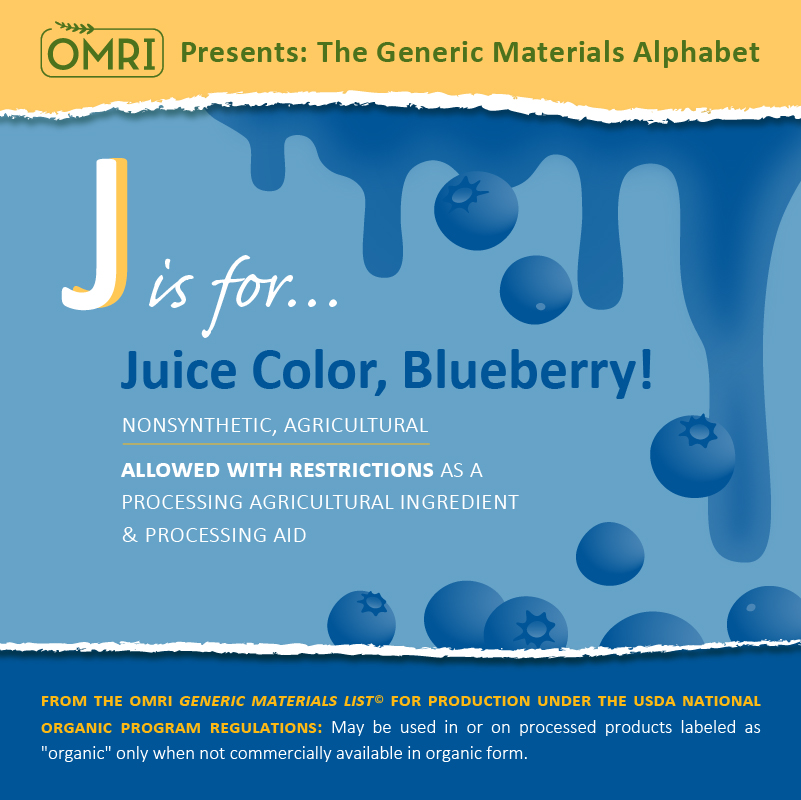 OMRI Presents: The Generic Materials Alphabet

J is for...

Juice Color, Blueberry!

NONSYNTHETIC, AGRICULTURAL

ALLOWED WITH RESTRICTIONS AS A PROCESSING AGRICULTURAL INGREDIENT & PROCESSING AID

FROM THE OMRI GENERIC MATERIALS LIST© FOR PRODUCTION UNDER THE USDA NATIONAL ORGANIC PROGRAM REGULATIONS: May be used in or on processed products labeled as "organic" only when not commercially available in organic form.